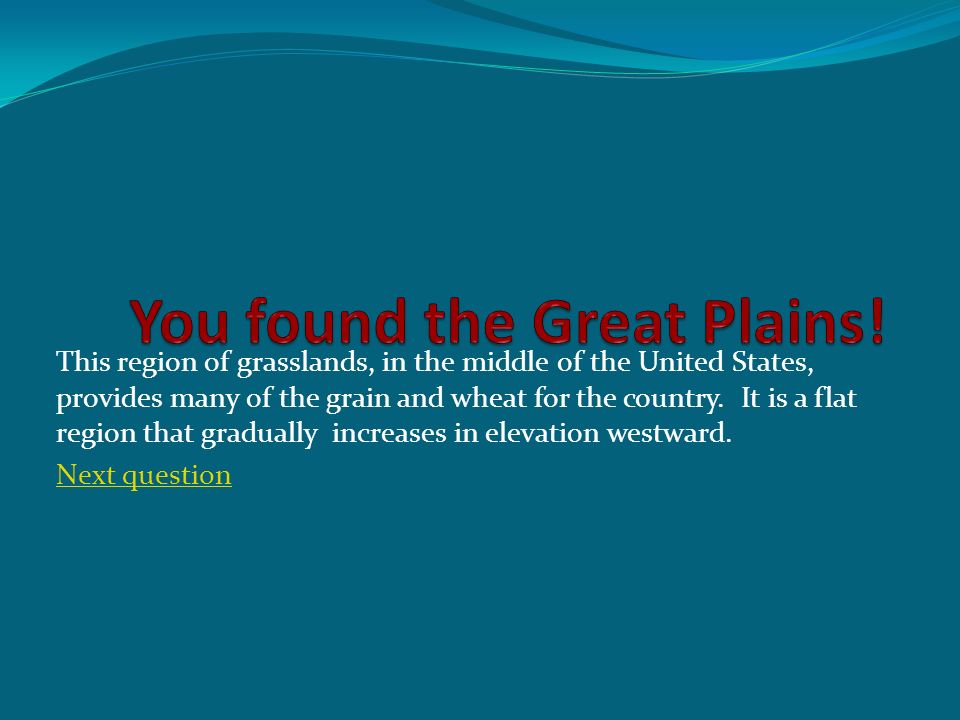 You found the Great Plains!

This region of grasslands, in the middle of the United States, provides many of the grain and wheat for the country. It is a flat region that gradually increases in elevation westward.

Next question